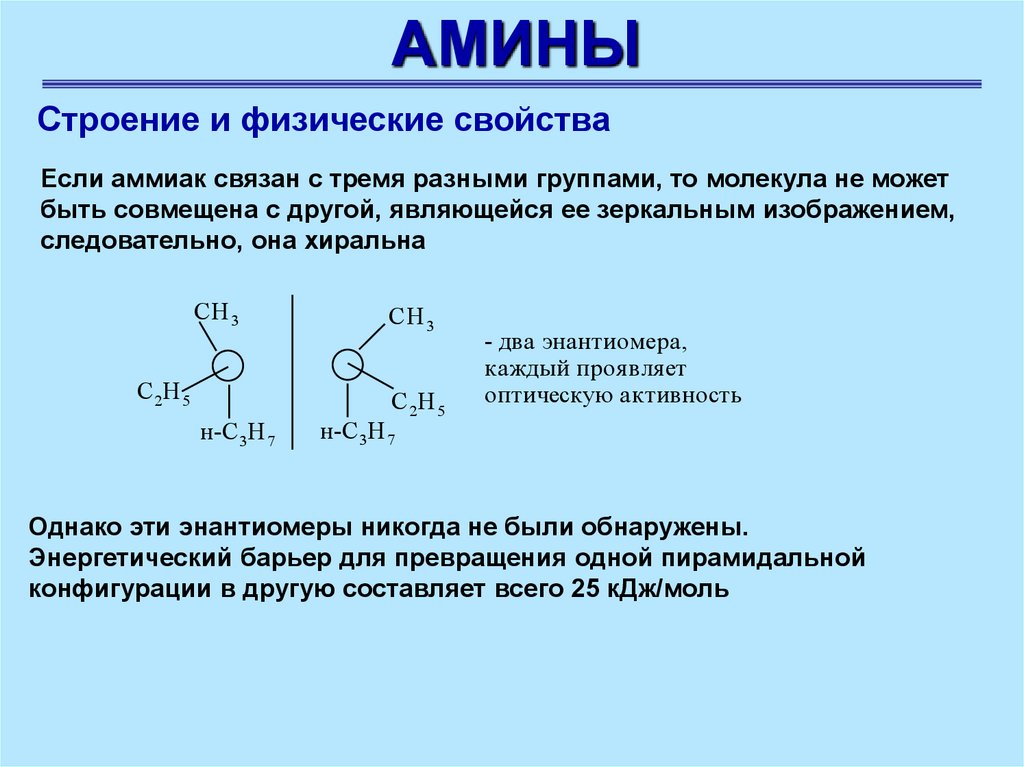 АМИНЫ

Строение и физические свойства

Если аммиак связан с тремя разными группами, то молекула не может быть совмещена с другой, являющейся ее зеркальным изображением, следовательно, она хиральна

$CH_3$
$C_2H_5$
н-$C_3H_7$

$CH_3$
$C_2H_5$
н-$C_3H_7$

- два энантиомера, каждый проявляет оптическую активность

Однако эти энантиомеры никогда не были обнаружены. Энергетический барьер для превращения одной пирамидальной конфигурации в другую составляет всего 25 кДж/моль